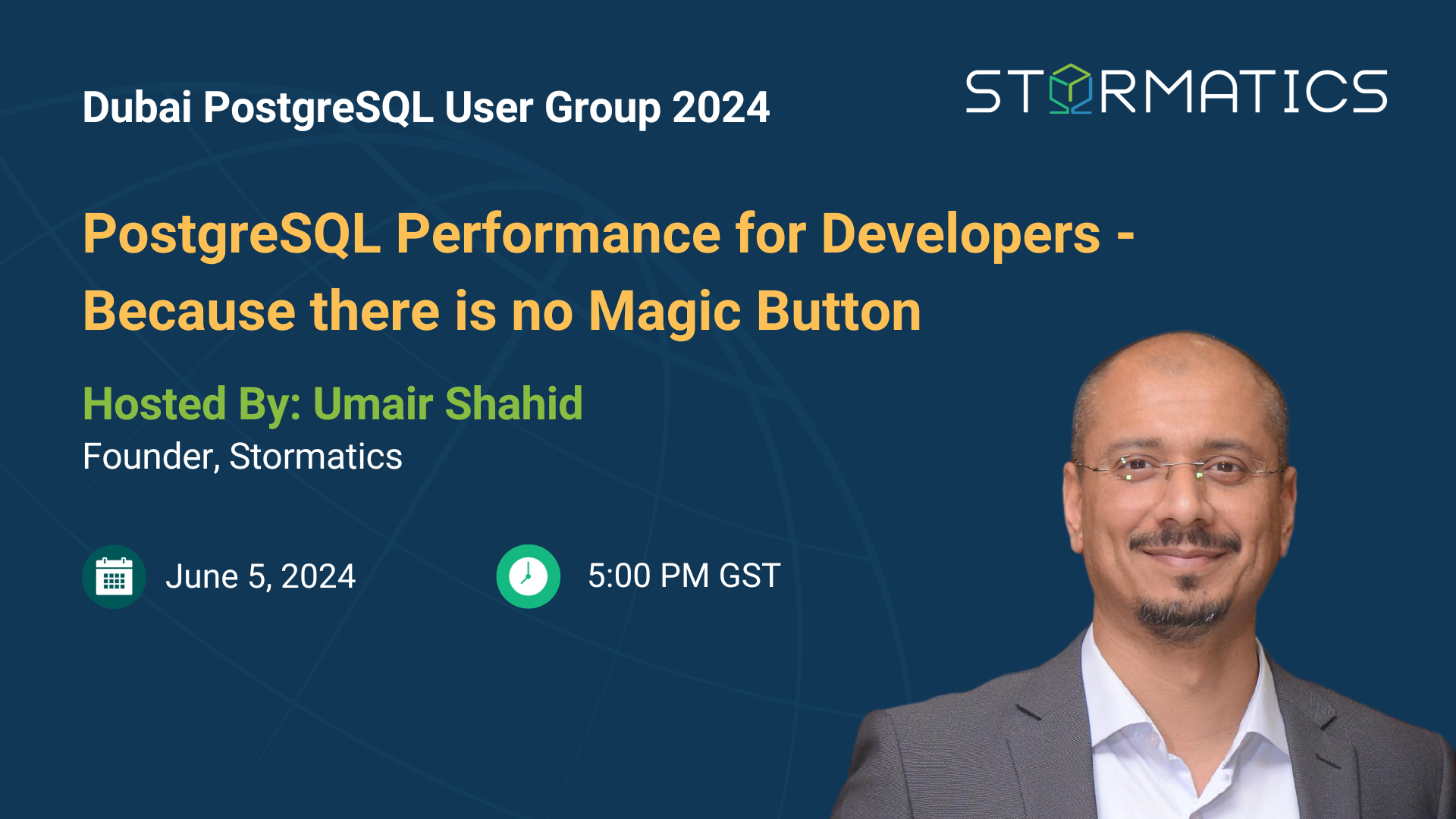 Dubai PostgreSQL User Group 2024

STORMATICS

PostgreSQL Performance for Developers - Because there is no Magic Button

Hosted By: Umair Shahid

Founder, Stormatics

June 5, 2024

5:00 PM GST